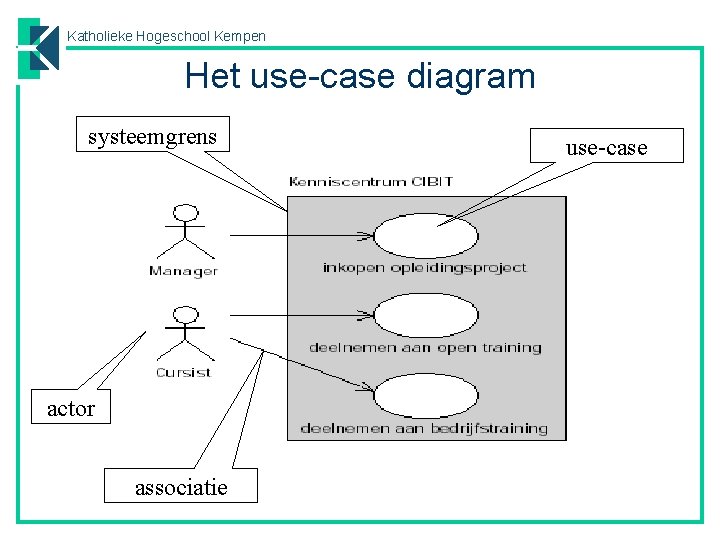 Katholieke Hogeschool Kempen

Het use-case diagram

systeemgrens

use-case

Kenniscentrum CIBIT

Manager

inkopen opleidingsproject

Cursist

deelnemen aan open training

deelnemen aan bedrijfstraining

actor

associatie